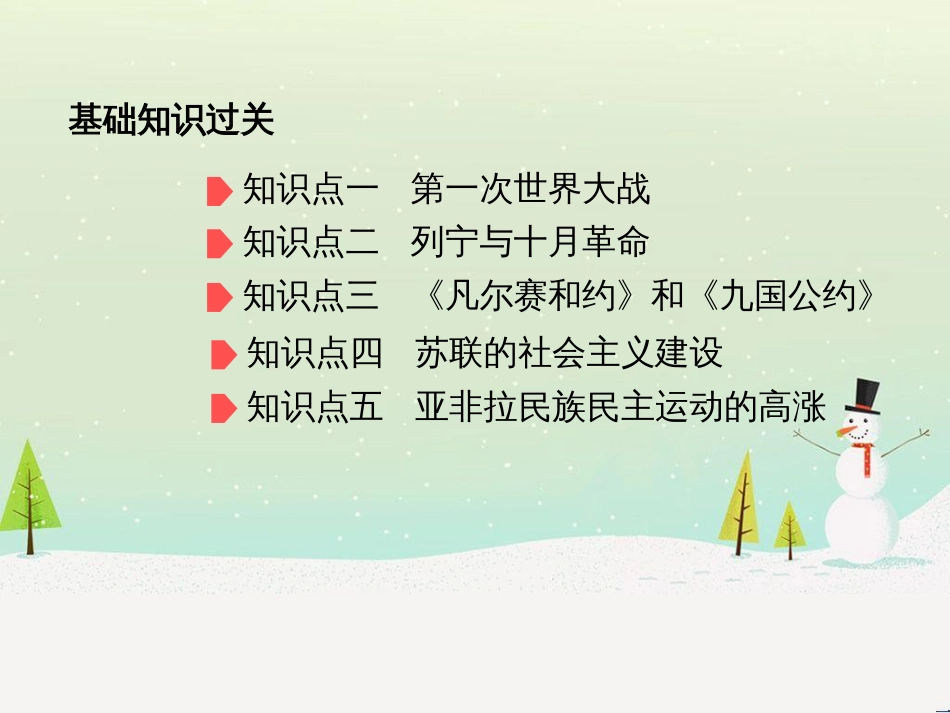 基础知识过关

知识点一　第一次世界大战

知识点二　列宁与十月革命

知识点三　《凡尔赛和约》和《九国公约》

知识点四　苏联的社会主义建设

知识点五　亚非拉民族民主运动的高涨